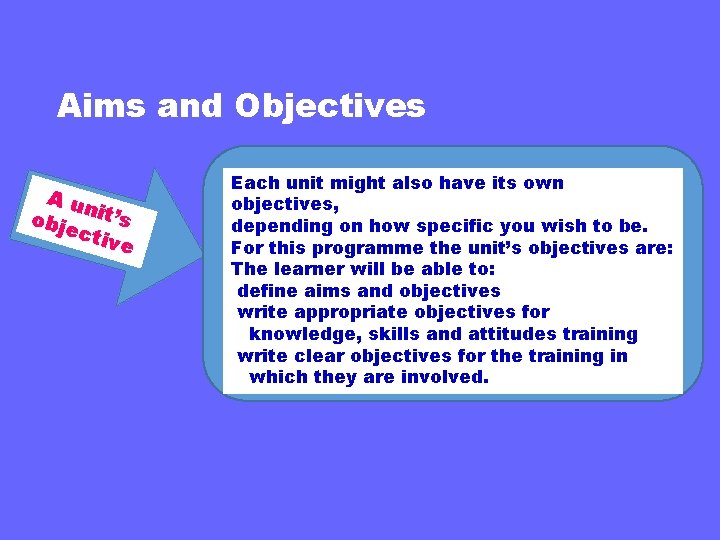 Aims and Objectives

A unit's objective

Each unit might also have its own objectives,
depending on how specific you wish to be.
For this programme the unit's objectives are:
The learner will be able to:
define aims and objectives
write appropriate objectives for knowledge, skills and attitudes training
write clear objectives for the training in which they are involved.